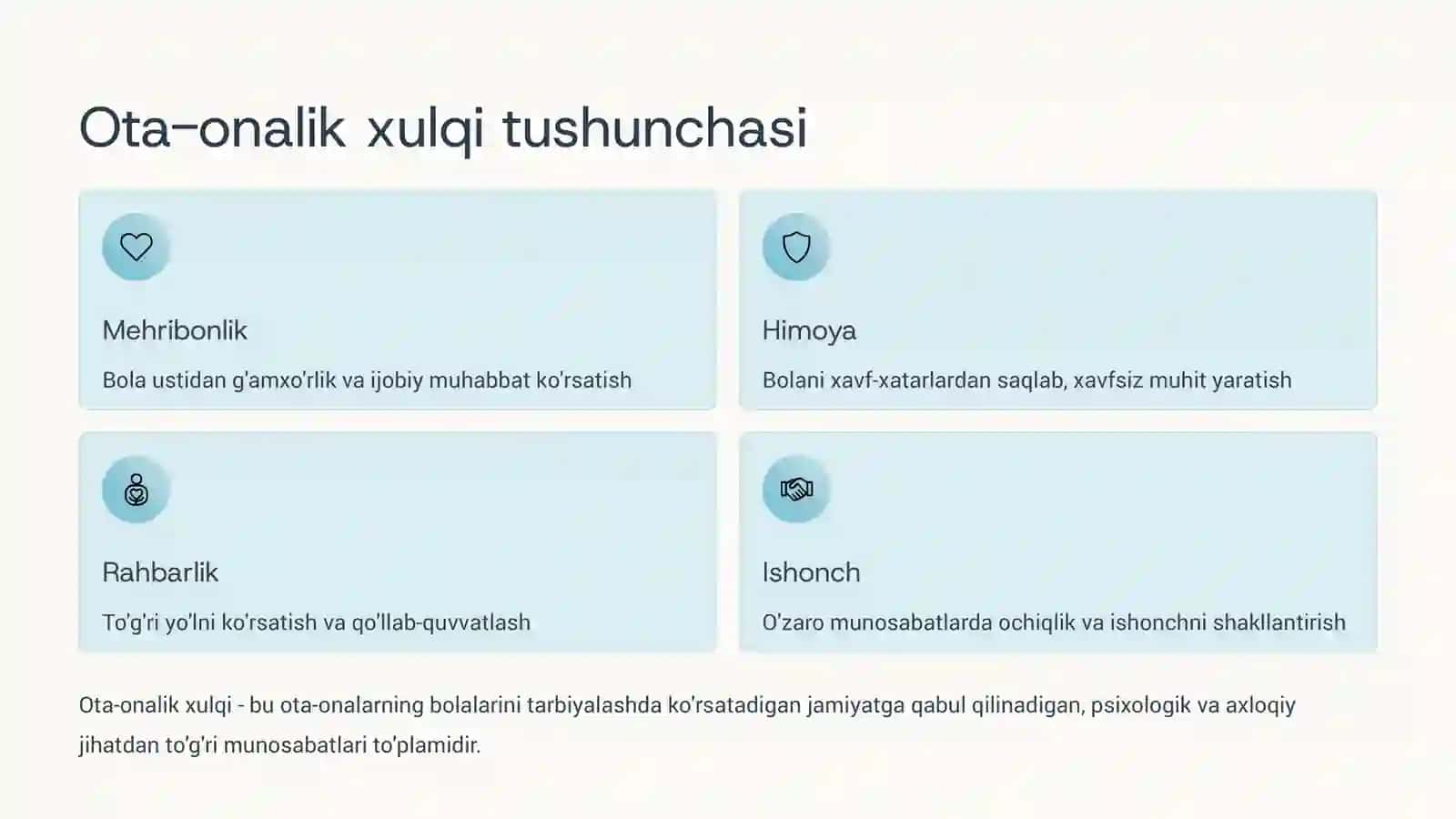 Ota-onalik xulqi tushunchasi

Mehribonlik

Bola ustidan g'amxo'rlik va ijobiy muhabbat ko'rsatish

Himoya

Bolani xavf-xatarlardan saqlab, xavfsiz muhit yaratish

Rahbarlik

To'g'ri yo'lni ko'rsatish va qo'llab-quvvatlash

Ishonch

O'zaro munosabatlarda ochiqlik va ishonchni shakllantirish

Ota-onalik xulqi - bu ota-onalarning bolalarini tarbiyalashda ko'rsatadigan jamiyatga qabul qilinadigan, psixologik va axloqiy jihatdan to'g'ri munosabatlari to'plamidir.